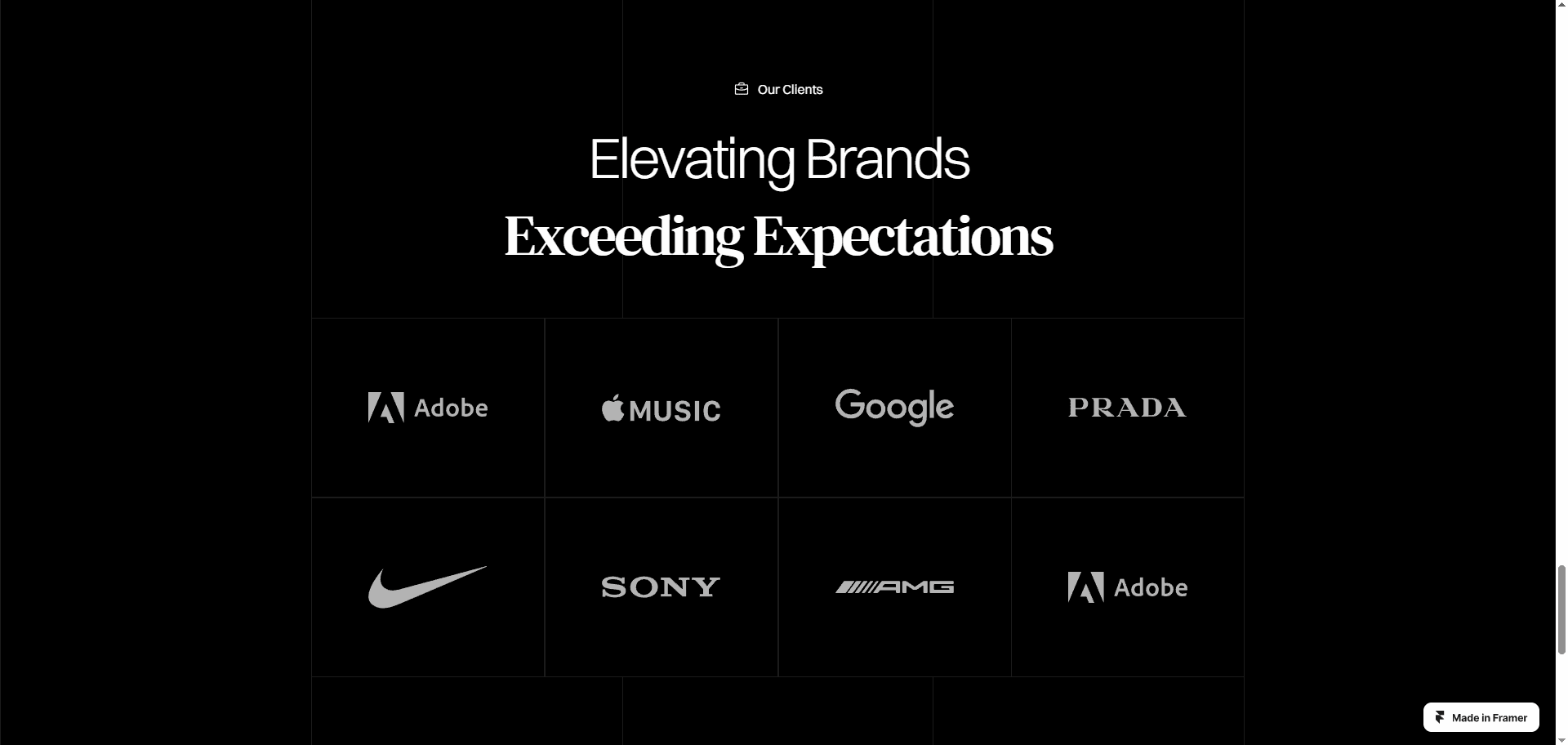 Our Clients

Elevating Brands

Exceeding Expectations

Adobe

MUSIC

Google

PRADA

SONY

AMG

Adobe

Made in Framer